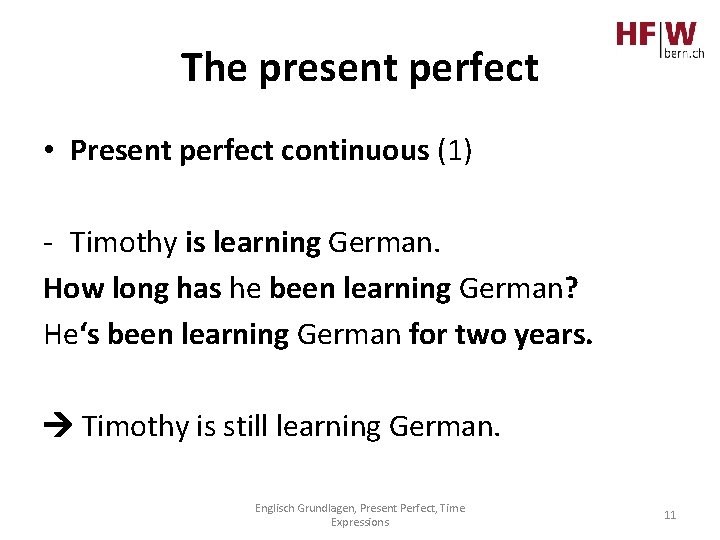 HF|W bern.ch

The present perfect

• Present perfect continuous (1)

- Timothy is learning German.
How long has he been learning German?
He‘s been learning German for two years.

→ Timothy is still learning German.

Englisch Grundlagen, Present Perfect, Time Expressions

11